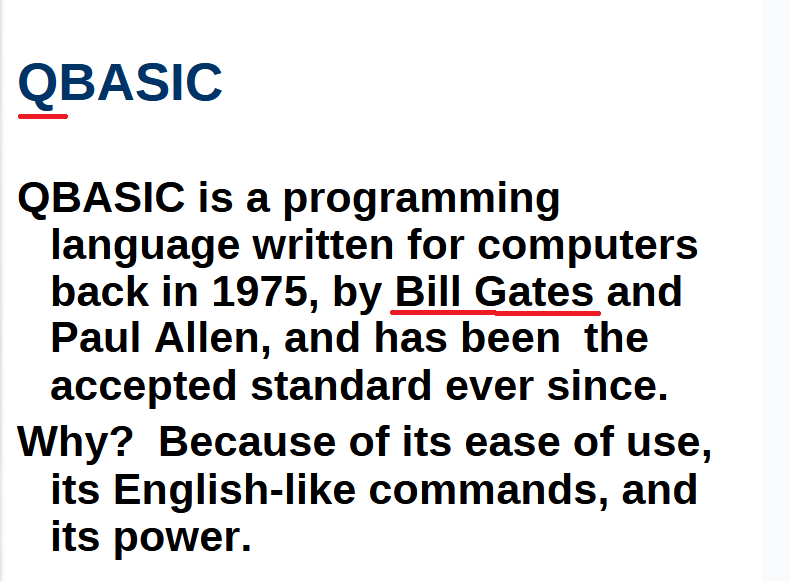 QBASIC

QBASIC is a programming language written for computers back in 1975, by Bill Gates and Paul Allen, and has been the accepted standard ever since.

Why? Because of its ease of use, its English-like commands, and its power.